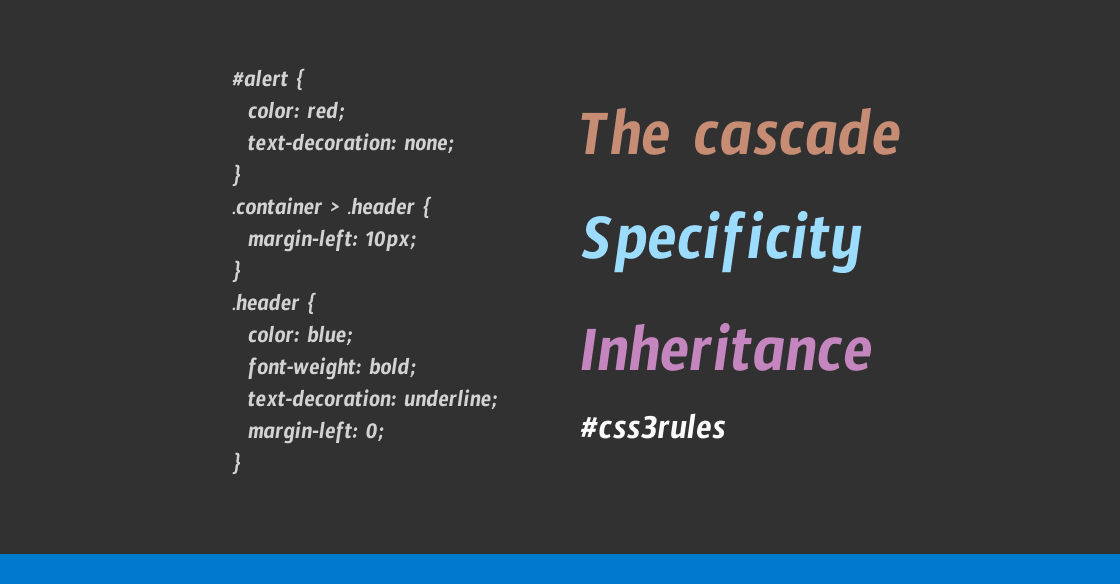 #alert {
color: red;
text-decoration: none;
}
.container > .header {
margin-left: 10px;
}
.header {
color: blue;
font-weight: bold;
text-decoration: underline;
margin-left: 0;
}

The cascade

Specificity

Inheritance

#css3rules